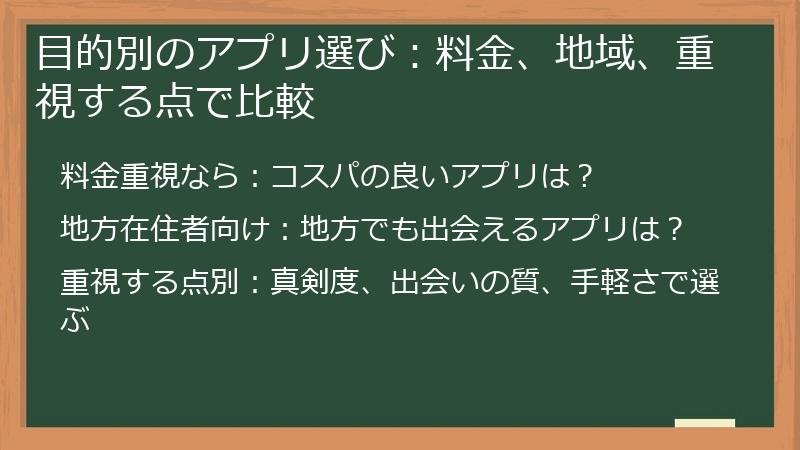 目的別のアプリ選び：料金、地域、重視する点で比較

料金重視なら：コスパの良いアプリは？

地方在住者向け：地方でも出会えるアプリは？

重視する点別：真剣度、出会いの質、手軽さで選ぶ